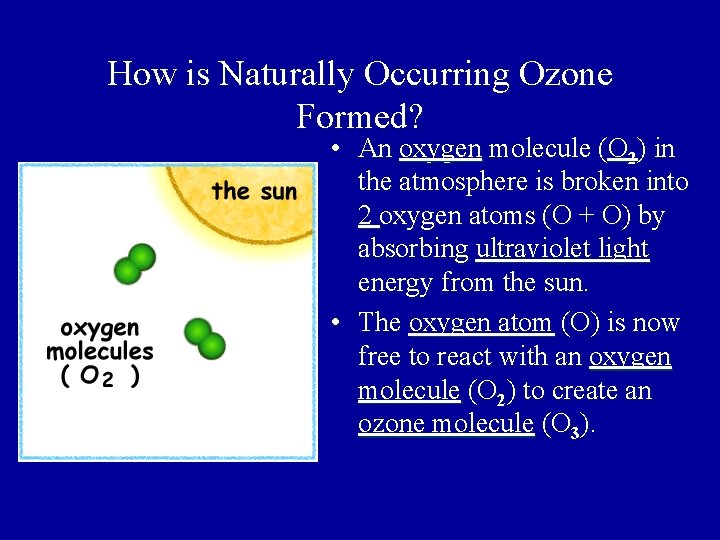 How is Naturally Occurring Ozone Formed?

the sun

oxygen molecules ( $O_2$ )

• An oxygen molecule ($O_2$) in the atmosphere is broken into 2 oxygen atoms (O + O) by absorbing ultraviolet light energy from the sun.

• The oxygen atom (O) is now free to react with an oxygen molecule ($O_2$) to create an ozone molecule ($O_3$).